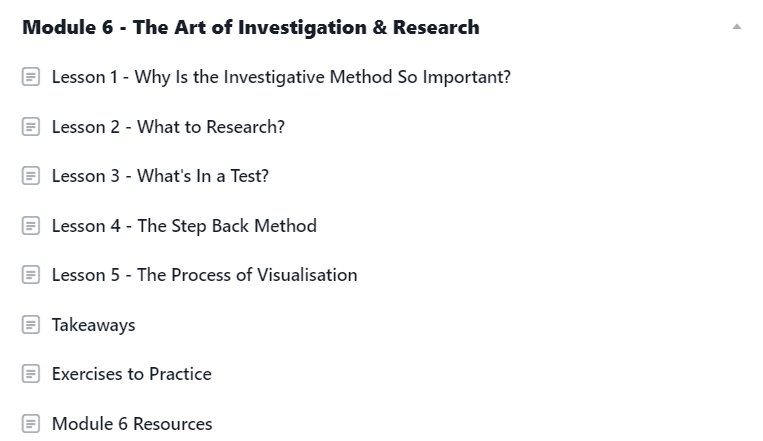 Module 6 - The Art of Investigation & Research

Lesson 1 - Why Is the Investigative Method So Important?

Lesson 2 - What to Research?

Lesson 3 - What's In a Test?

Lesson 4 - The Step Back Method

Lesson 5 - The Process of Visualisation

Takeaways

Exercises to Practice

Module 6 Resources